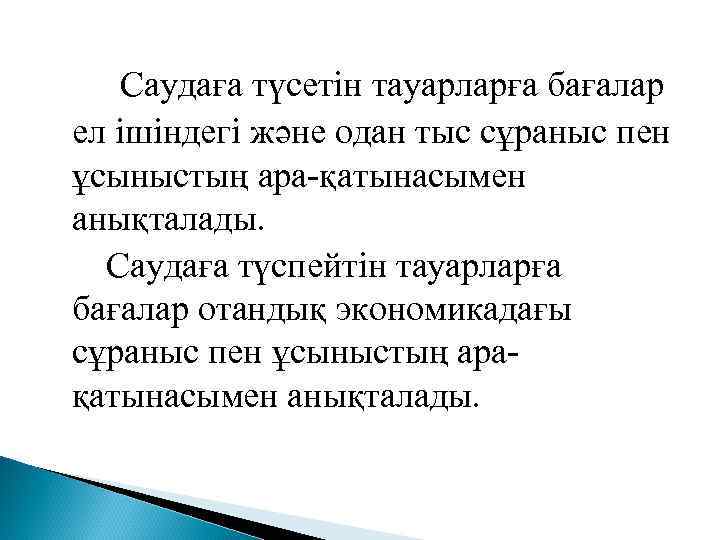 Саудаға түсетін тауарларға бағалар ел ішіндегі және одан тыс сұраныс пен ұсыныстың ара-қатынасымен анықталады.

Саудаға түспейтін тауарларға бағалар отандық экономикадағы сұраныс пен ұсыныстың ара-қатынасымен анықталады.